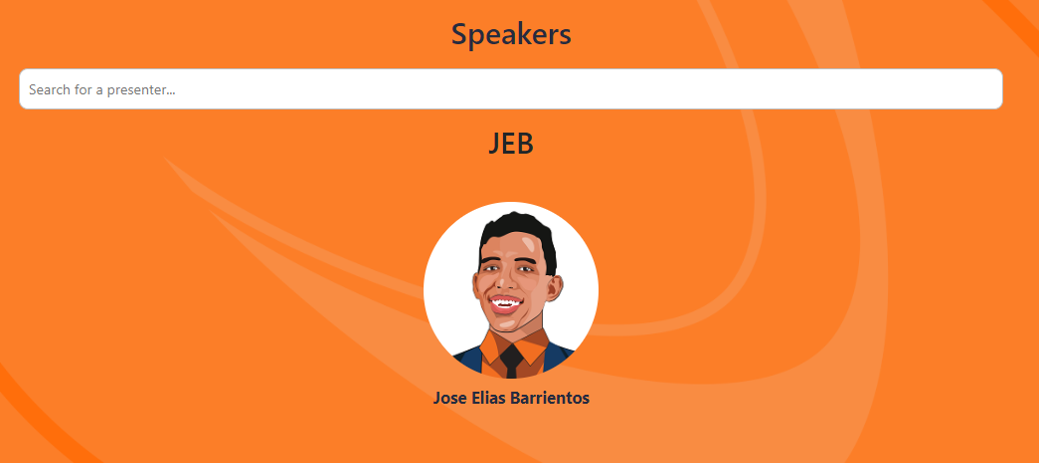 Speakers

Search for a presenter...

JEB

Jose Elias Barrientos